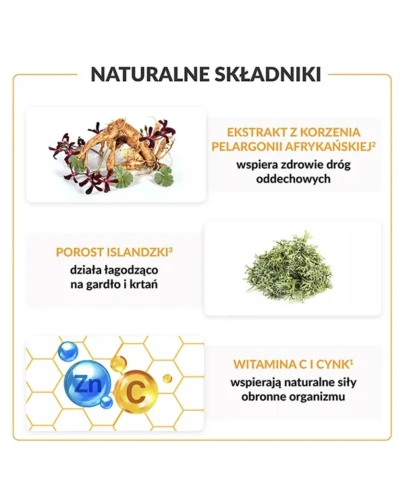 NATURALNE SKŁADNIKI

EKSTRAKT Z KORZENIA PELARGONII AFRYKAŃSKIEJ$^2$
wspiera zdrowie dróg oddechowych

POROST ISLANDZKI$^3$
działa łagodząco na gardło i krtań

Zn C

WITAMINA C I CYNK$^1$
wspierają naturalne siły obronne organizmu